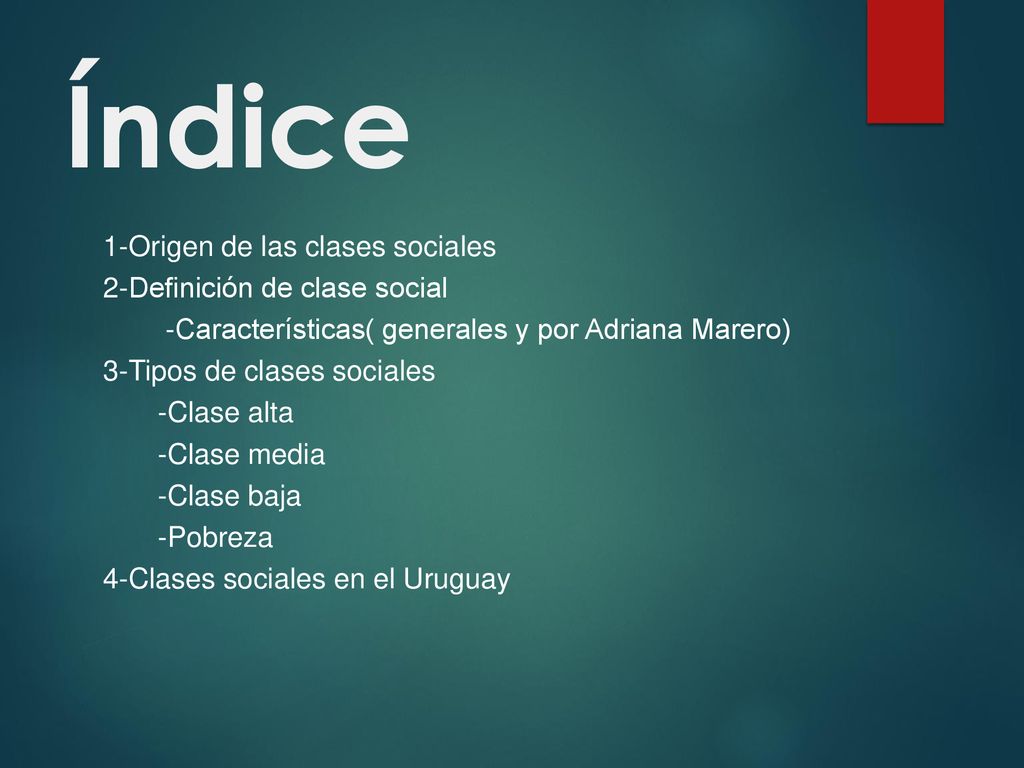 Índice

1-Origen de las clases sociales
2-Definición de clase social
-Características( generales y por Adriana Marero)
3-Tipos de clases sociales
-Clase alta
-Clase media
-Clase baja
-Pobreza
4-Clases sociales en el Uruguay